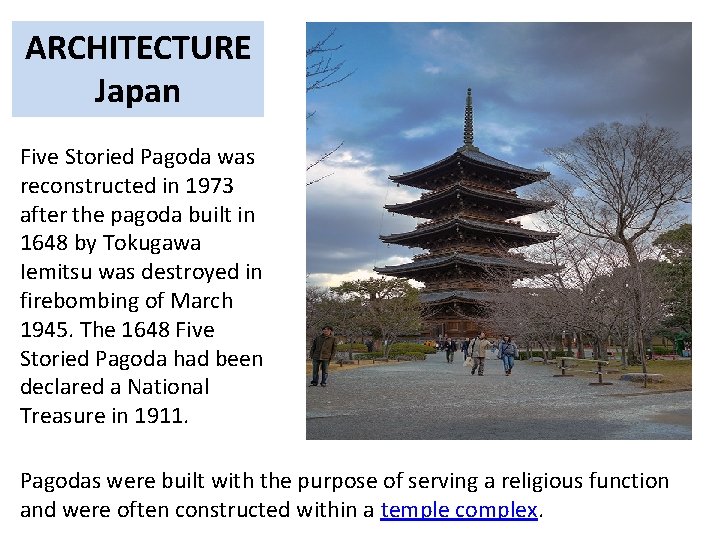 ARCHITECTURE
Japan

Five Storied Pagoda was reconstructed in 1973 after the pagoda built in 1648 by Tokugawa Iemitsu was destroyed in firebombing of March 1945. The 1648 Five Storied Pagoda had been declared a National Treasure in 1911.

Pagodas were built with the purpose of serving a religious function and were often constructed within a temple complex.